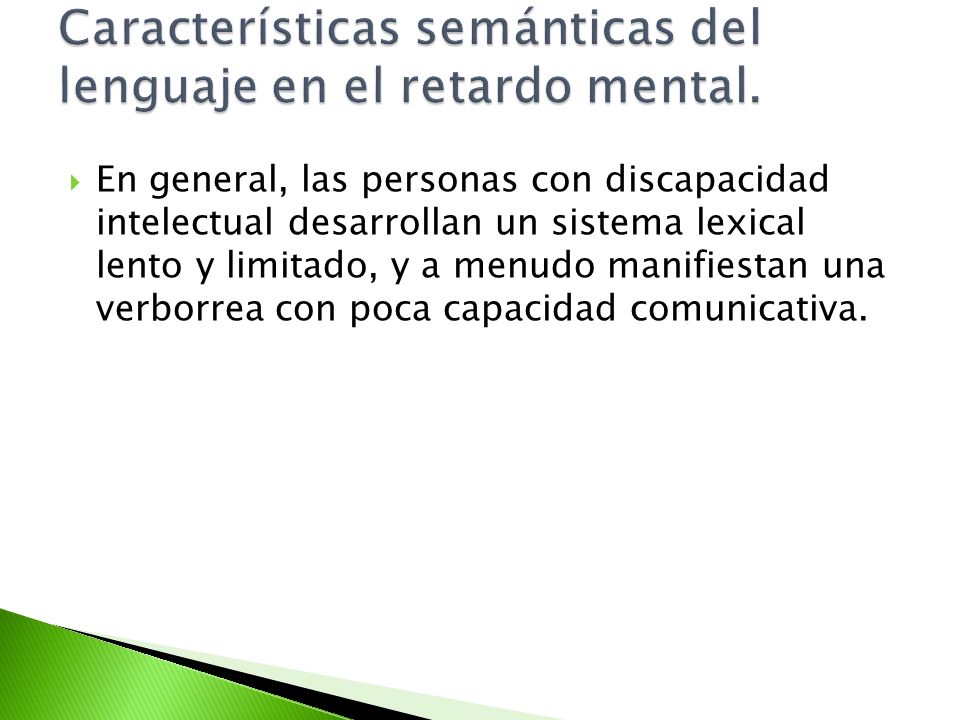 Características semánticas del lenguaje en el retardo mental.

En general, las personas con discapacidad intelectual desarrollan un sistema lexical lento y limitado, y a menudo manifiestan una verborrea con poca capacidad comunicativa.